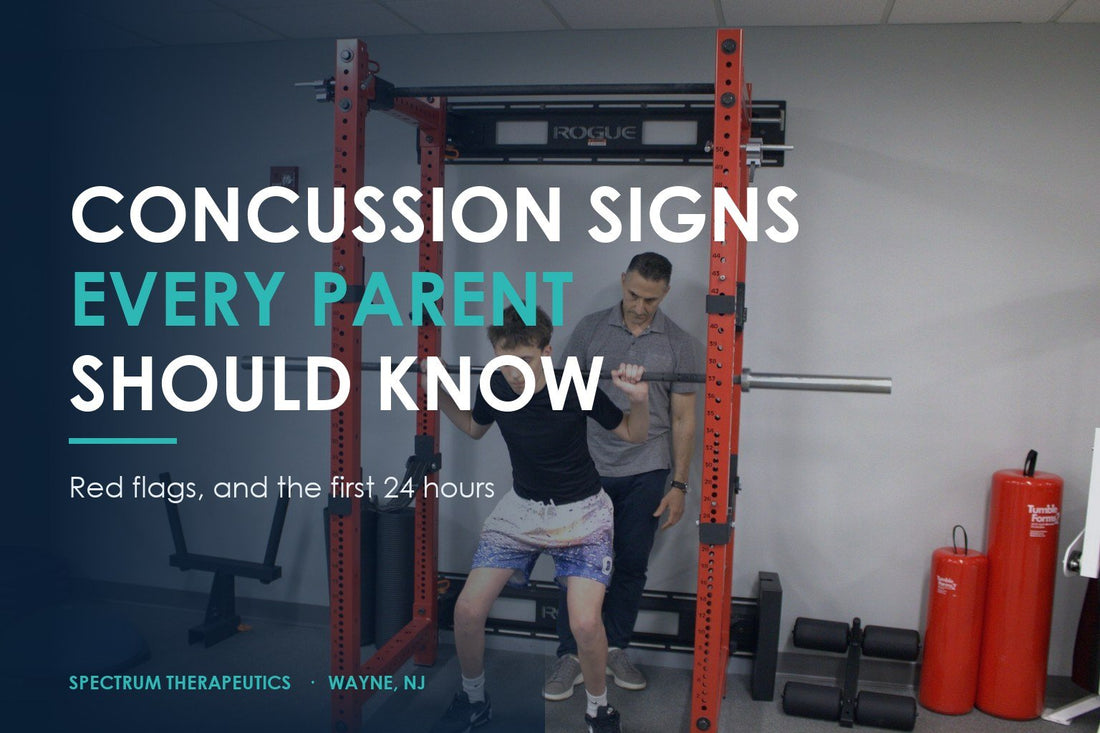 ROGUE

CONCUSSION SIGNS
EVERY PARENT
SHOULD KNOW

Red flags, and the first 24 hours

Tumble Forms

Tumble Forms

SPECTRUM THERAPEUTICS · WAYNE, NJ